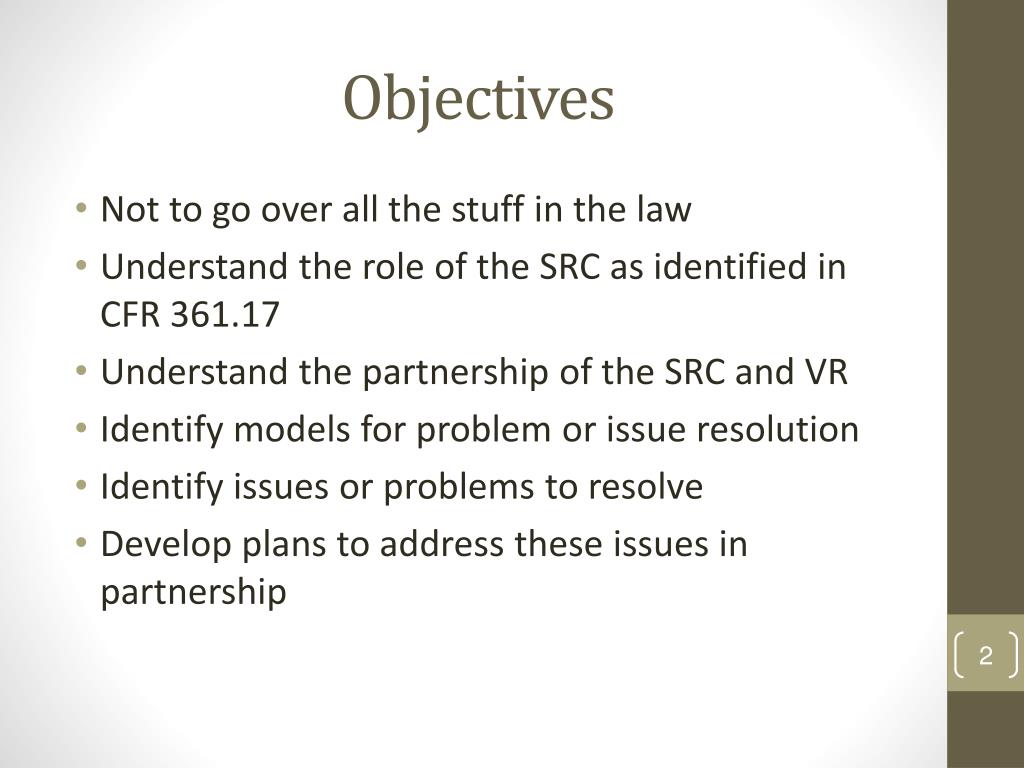 Objectives

• Not to go over all the stuff in the law
• Understand the role of the SRC as identified in CFR 361.17
• Understand the partnership of the SRC and VR
• Identify models for problem or issue resolution
• Identify issues or problems to resolve
• Develop plans to address these issues in partnership

2